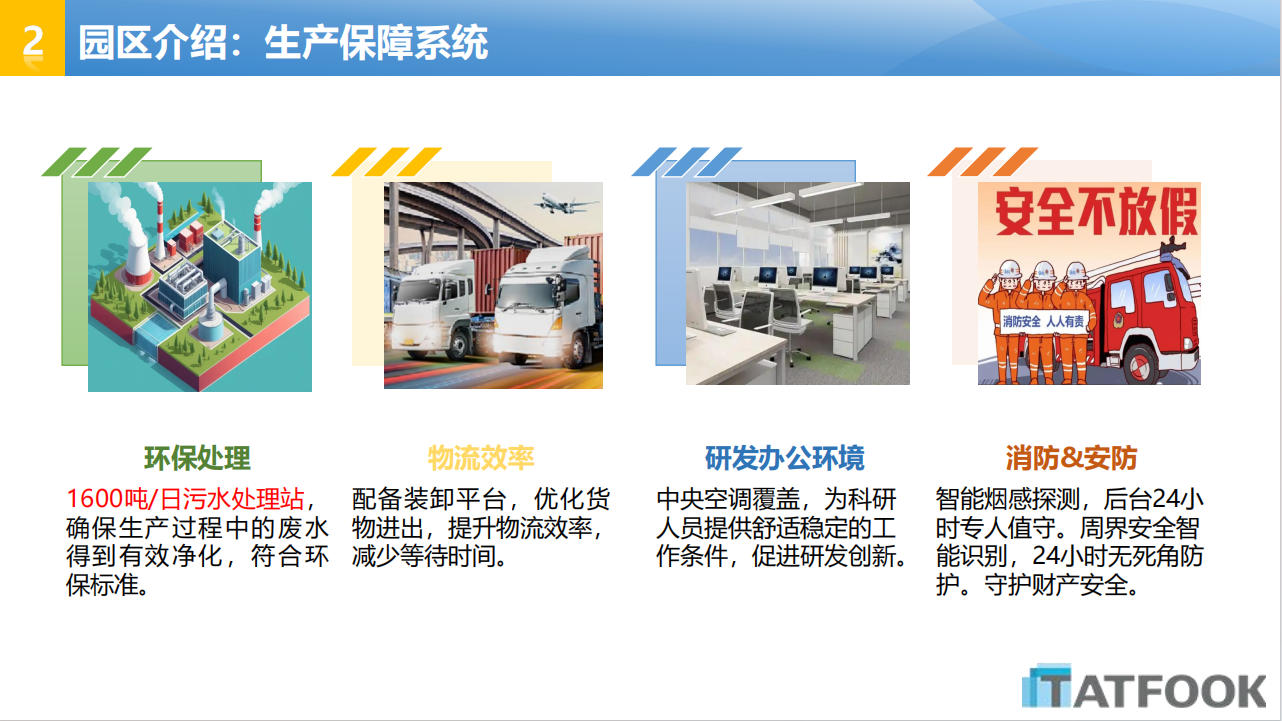 2 园区介绍：生产保障系统

安全不放假

消防安全 人人有责

环保处理

1600吨/日污水处理站，确保生产过程中的废水得到有效净化，符合环保标准。

物流效率

配备装卸平台，优化货物进出，提升物流效率，减少等待时间。

研发办公环境

中央空调覆盖，为科研人员提供舒适稳定的工作条件，促进研发创新。

消防&安防

智能烟感探测，后台24小时专人值守。周界安全智能识别，24小时无死角防护。守护财产安全。

TATFOOK